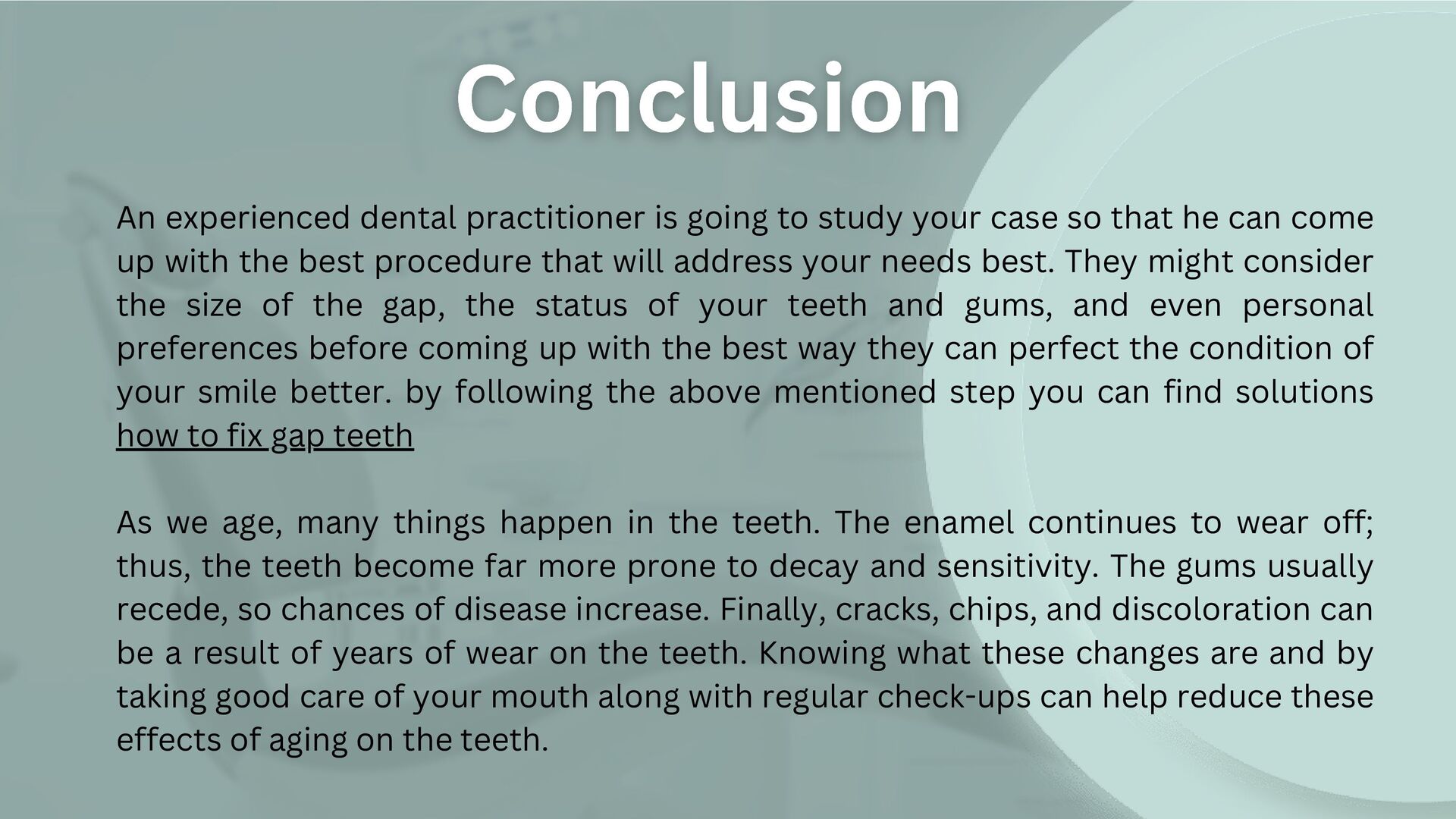 Conclusion

An experienced dental practitioner is going to study your case so that he can come up with the best procedure that will address your needs best. They might consider the size of the gap, the status of your teeth and gums, and even personal preferences before coming up with the best way they can perfect the condition of your smile better. by following the above mentioned step you can find solutions how to fix gap teeth

As we age, many things happen in the teeth. The enamel continues to wear off; thus, the teeth become far more prone to decay and sensitivity. The gums usually recede, so chances of disease increase. Finally, cracks, chips, and discoloration can be a result of years of wear on the teeth. Knowing what these changes are and by taking good care of your mouth along with regular check-ups can help reduce these effects of aging on the teeth.